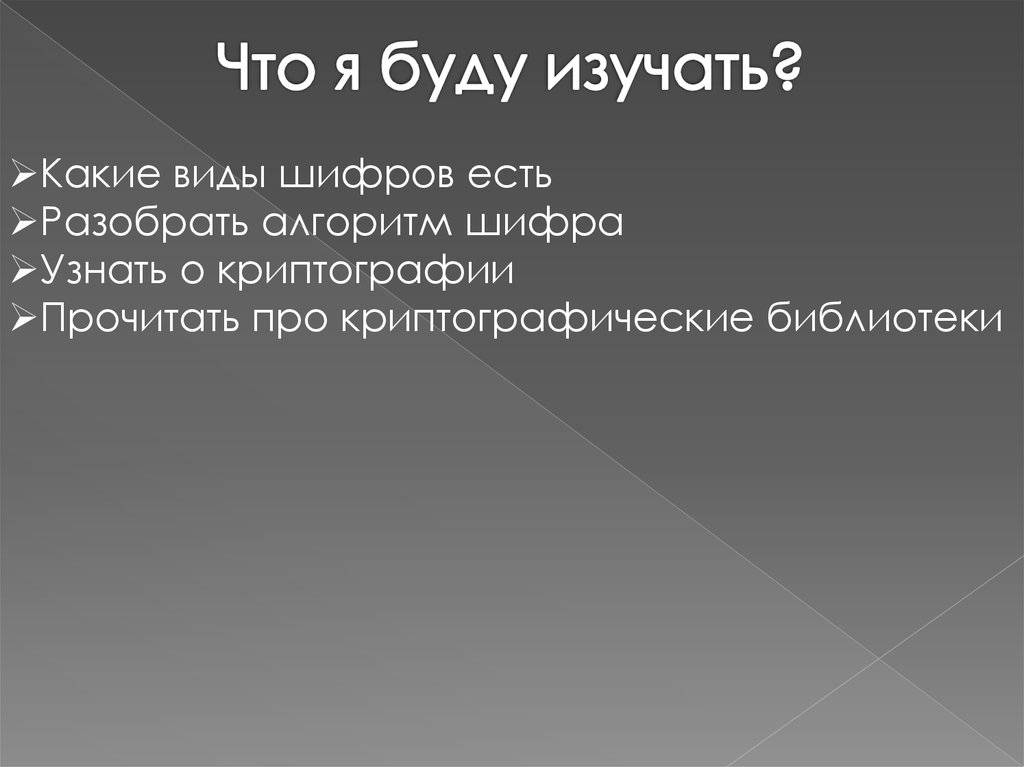 Что я буду изучать?

➢Какие виды шифров есть
➢Разобрать алгоритм шифра
➢Узнать о криптографии
➢Прочитать про криптографические библиотеки